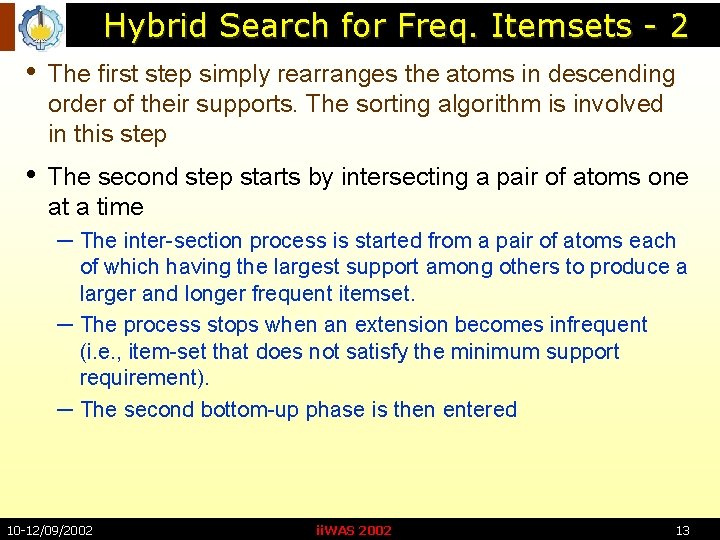 Hybrid Search for Freq. Itemsets - 2

• The first step simply rearranges the atoms in descending order of their supports. The sorting algorithm is involved in this step

• The second step starts by intersecting a pair of atoms one at a time

– The inter-section process is started from a pair of atoms each of which having the largest support among others to produce a larger and longer frequent itemset.

– The process stops when an extension becomes infrequent (i.e., item-set that does not satisfy the minimum support requirement).

– The second bottom-up phase is then entered

10-12/09/2002 iiWAS 2002 13